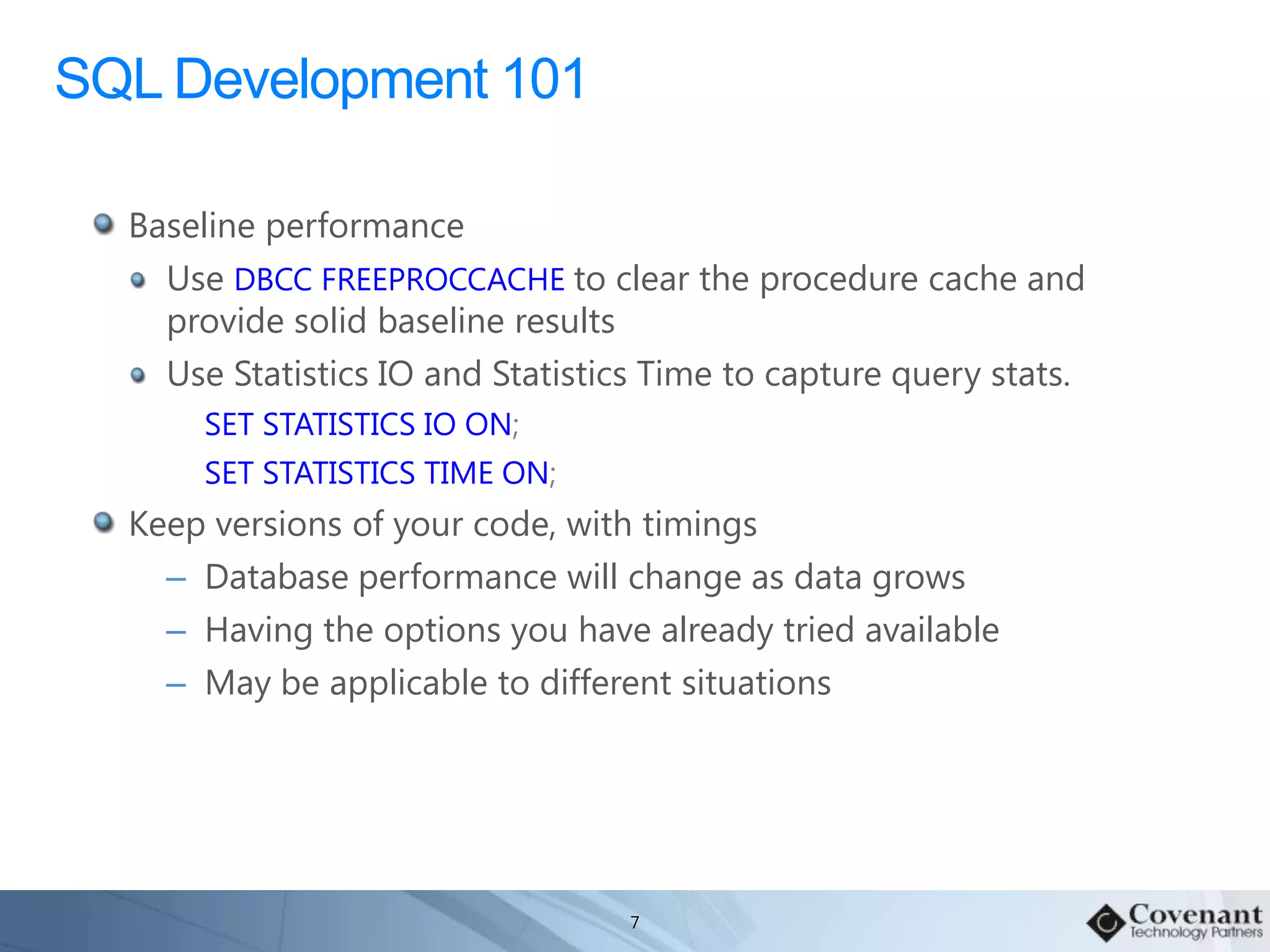 SQL Development 101

Baseline performance

Use DBCC FREEPROCCACHE to clear the procedure cache and provide solid baseline results

Use Statistics IO and Statistics Time to capture query stats.

SET STATISTICS IO ON;

SET STATISTICS TIME ON;

Keep versions of your code, with timings

– Database performance will change as data grows

– Having the options you have already tried available

– May be applicable to different situations

7

Covenant Technology Partners